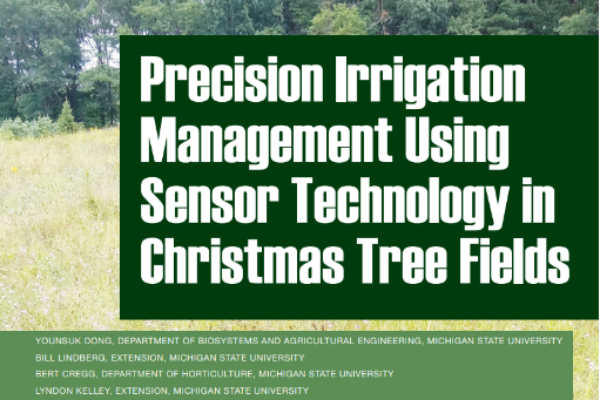 Precision Irrigation Management Using Sensor Technology in Christmas Tree Fields

YOUNSUK DONG, DEPARTMENT OF BIOSYSTEMS AND AGRICULTURAL ENGINEERING, MICHIGAN STATE UNIVERSITY
BILL LINDBERG, EXTENSION, MICHIGAN STATE UNIVERSITY
BERT CREGG, DEPARTMENT OF HORTICULTURE, MICHIGAN STATE UNIVERSITY
LYNDON KELLEY, EXTENSION, MICHIGAN STATE UNIVERSITY